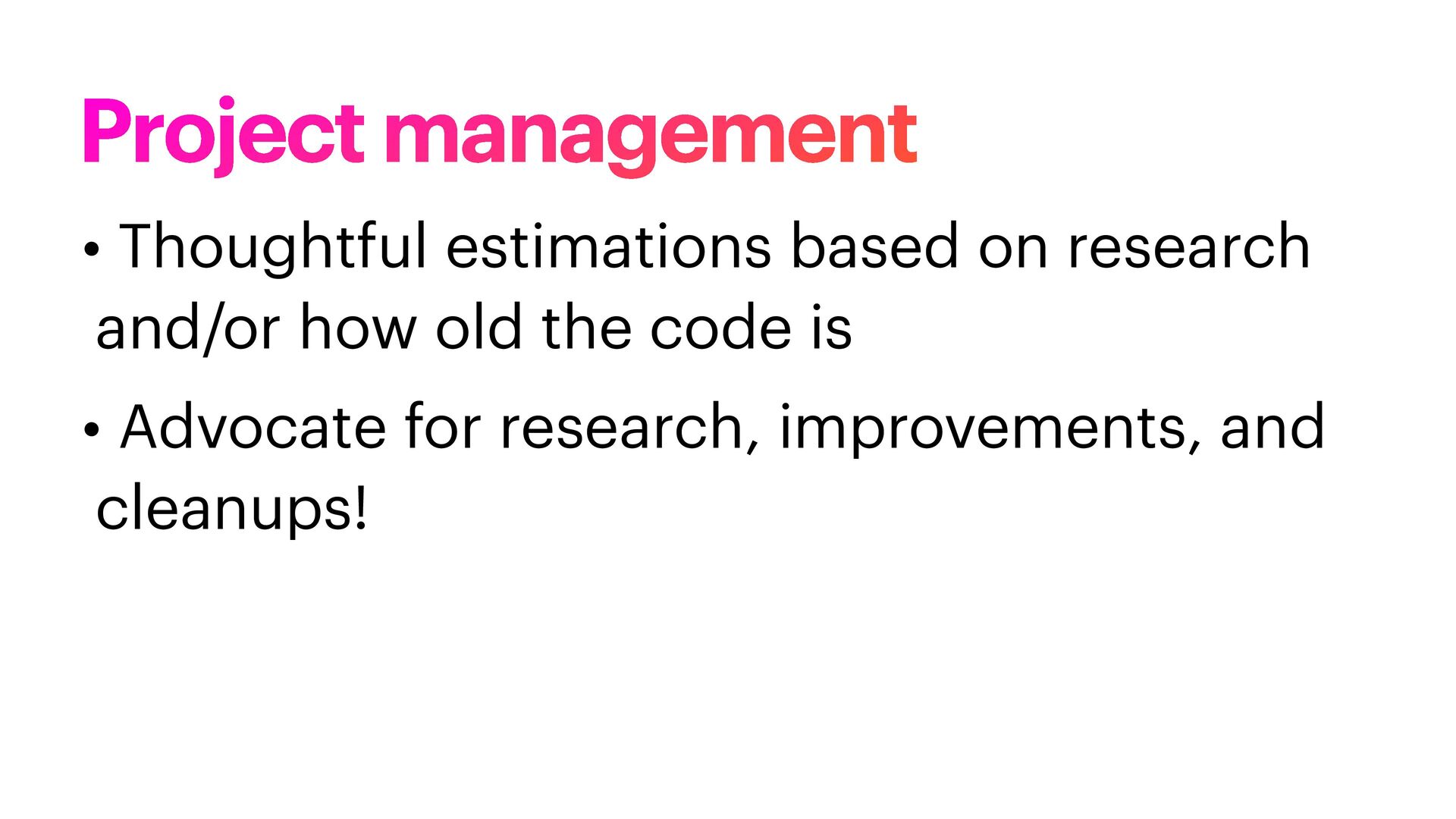 Project management

• Thoughtful estimations based on research and/or how old the code is

• Advocate for research, improvements, and cleanups!